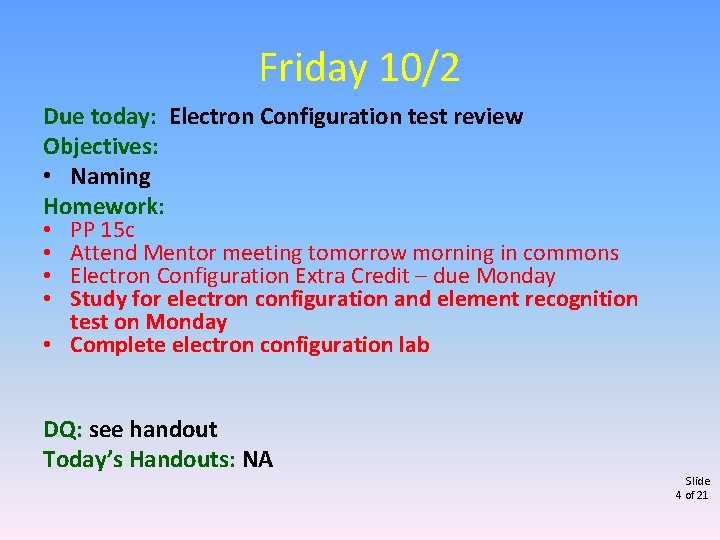 Friday 10/2

Due today: Electron Configuration test review

Objectives:

• Naming

Homework:

• PP 15c
• Attend Mentor meeting tomorrow morning in commons
• Electron Configuration Extra Credit – due Monday
• Study for electron configuration and element recognition test on Monday
• Complete electron configuration lab

DQ: see handout

Today's Handouts: NA

Slide 4 of 21